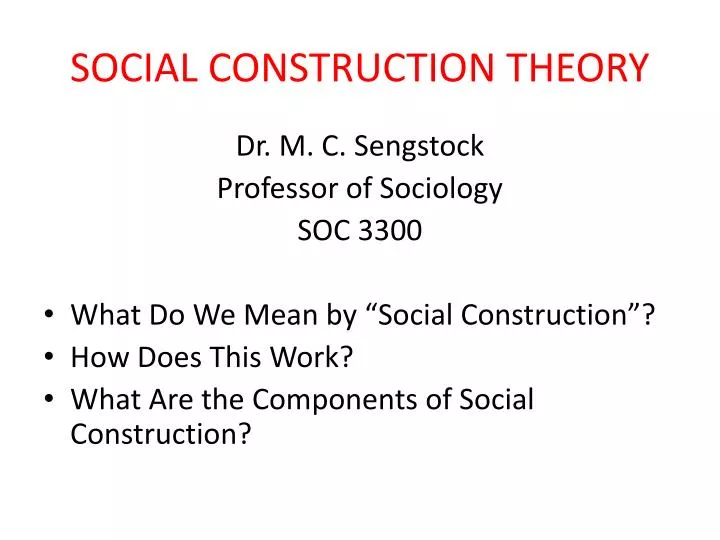 SOCIAL CONSTRUCTION THEORY

Dr. M. C. Sengstock
Professor of Sociology
SOC 3300

• What Do We Mean by “Social Construction”?
• How Does This Work?
• What Are the Components of Social Construction?